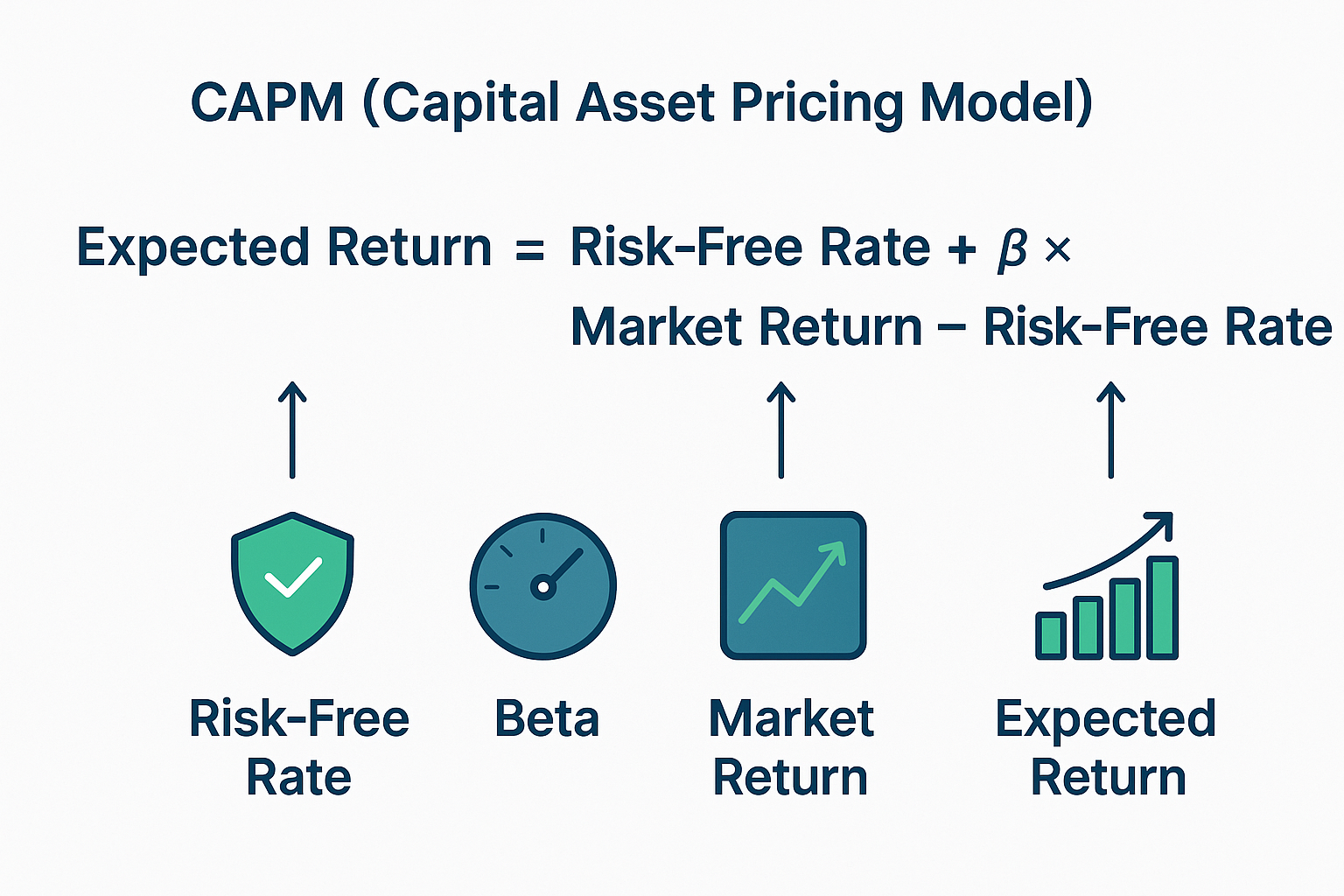 CAPM (Capital Asset Pricing Model)

Expected Return = Risk-Free Rate + $\beta$ ×
Market Return – Risk-Free Rate

Risk-Free Rate

Beta

Market Return

Expected Return